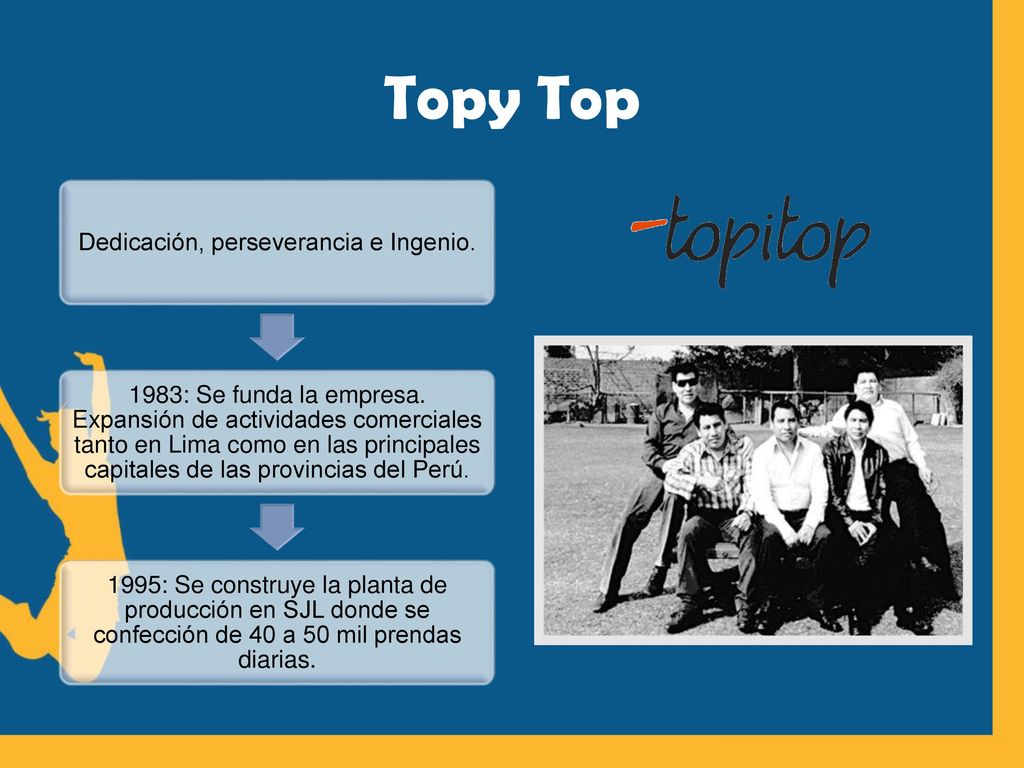 Topy Top

Dedicación, perseverancia e Ingenio.

1983: Se funda la empresa. Expansión de actividades comerciales tanto en Lima como en las principales capitales de las provincias del Perú.

1995: Se construye la planta de producción en SJL donde se confección de 40 a 50 mil prendas diarias.

topitop